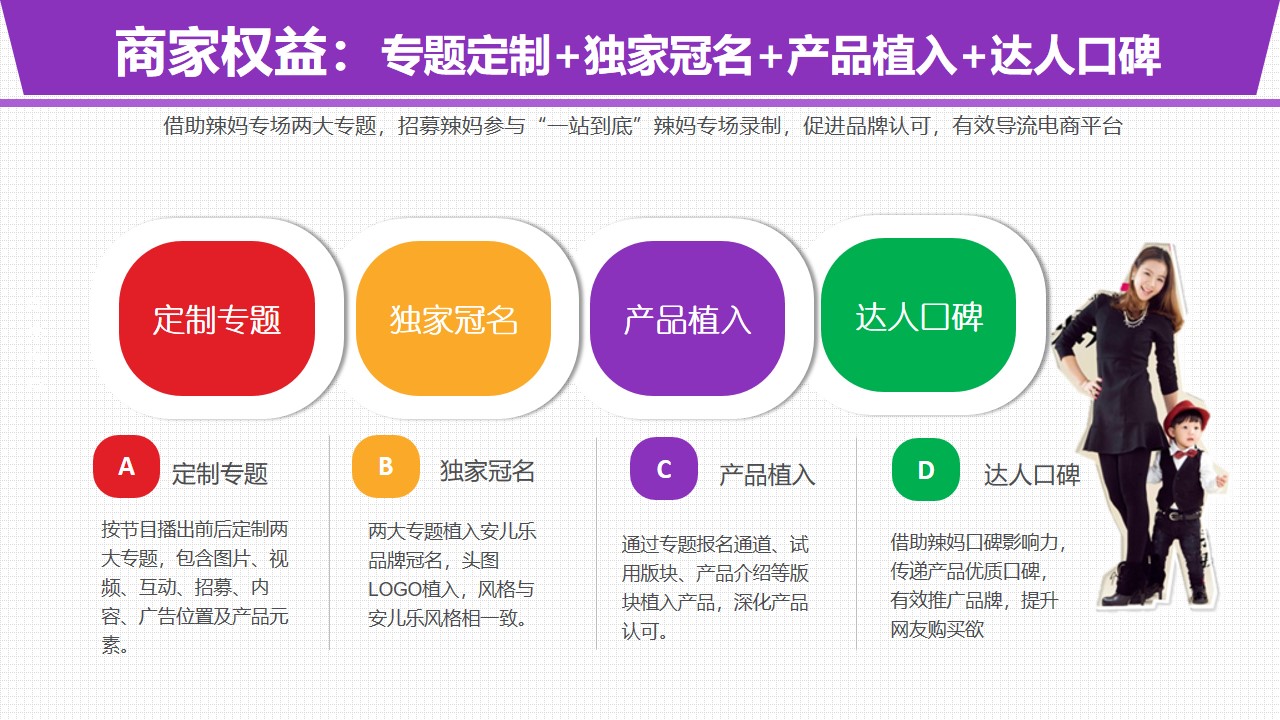 商家权益：专题定制+独家冠名+产品植入+达人口碑

借助辣妈专场两大专题，招募辣妈参与“一站到底”辣妈专场录制，促进品牌认可，有效导流电商平台

定制专题

独家冠名

产品植入

达人口碑

A 定制专题

按节目播出前后定制两大专题，包含图片、视频、互动、招募、内容、广告位置及产品元素。

B 独家冠名

两大专题植入安儿乐品牌冠名，头图LOGO植入，风格与安儿乐风格相一致。

C 产品植入

通过专题报名通道、试用版块、产品介绍等版块植入产品，深化产品认可。

D 达人口碑

借助辣妈口碑影响力，传递产品优质口碑，有效推广品牌，提升网友购买欲